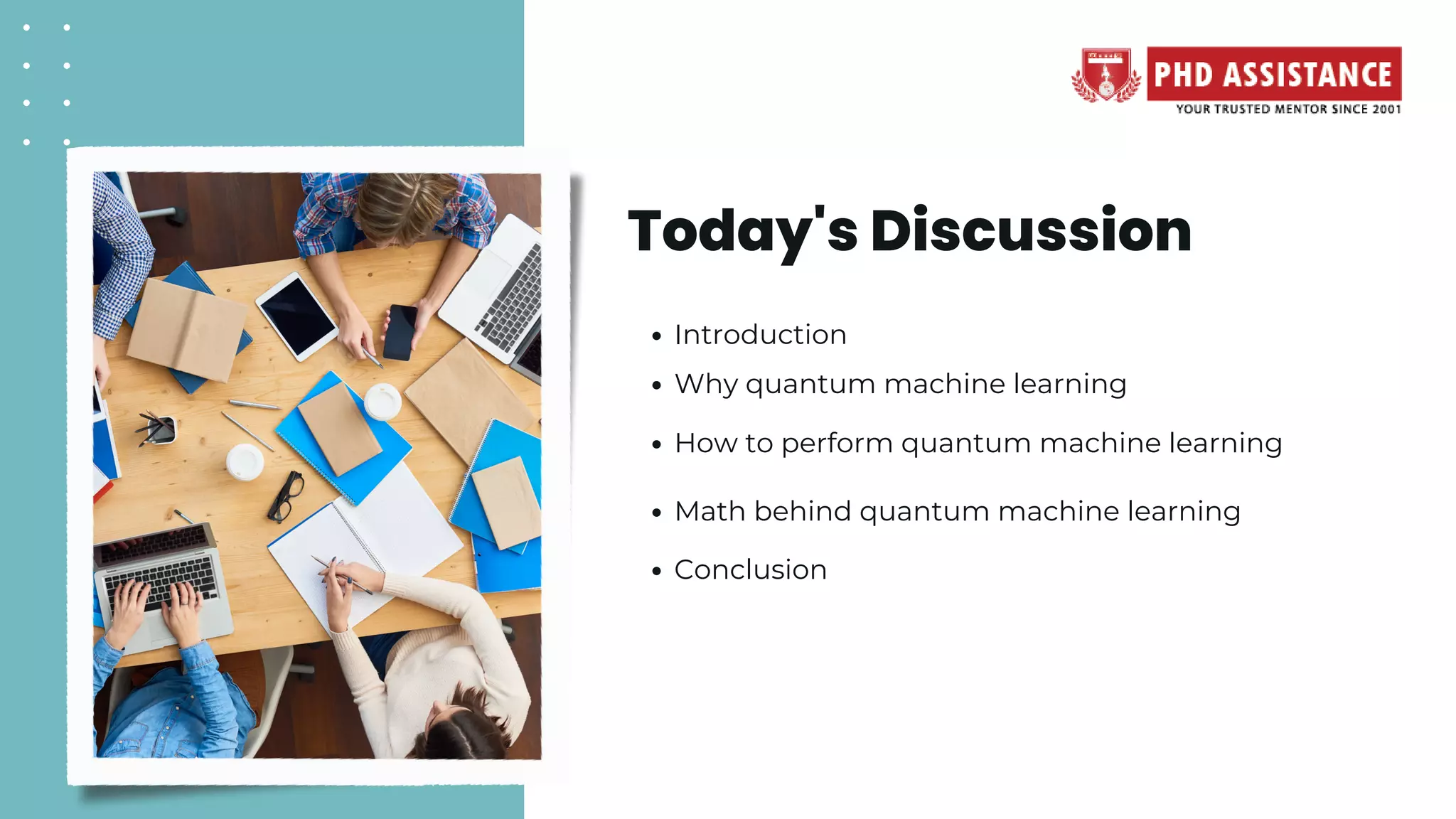 PHD ASSISTANCE
YOUR TRUSTED MENTOR SINCE 2001

Today's Discussion

• Introduction
• Why quantum machine learning
• How to perform quantum machine learning
• Math behind quantum machine learning
• Conclusion